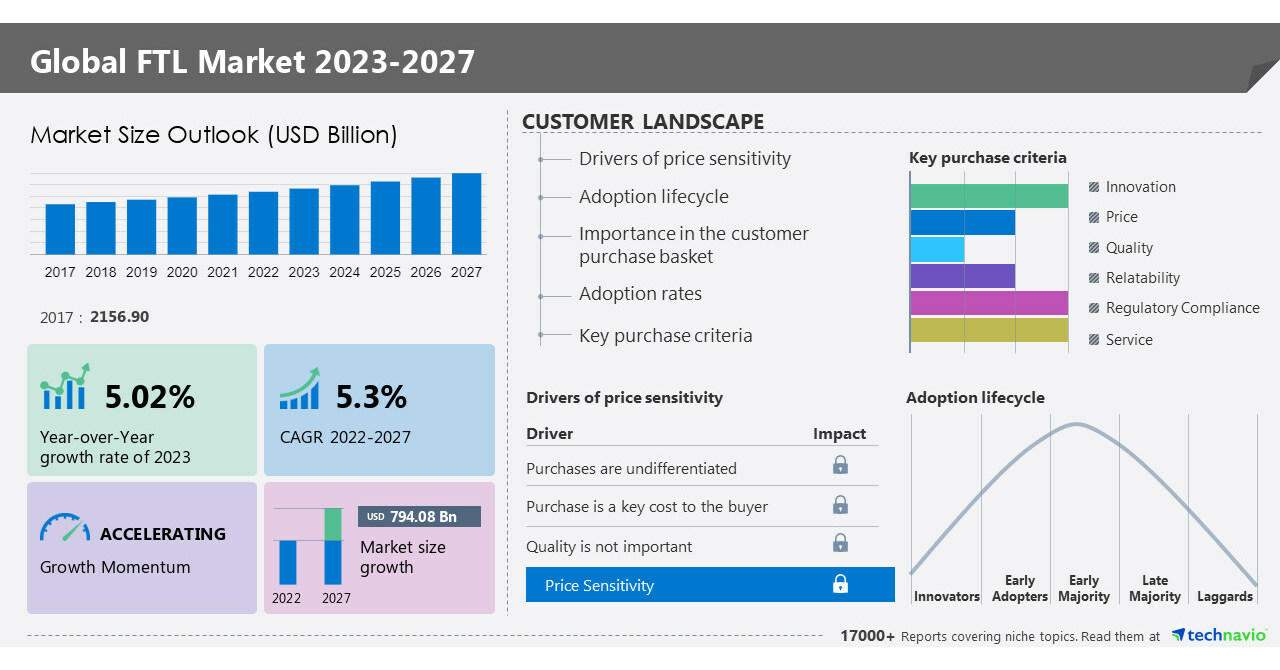 Global FTL Market 2023-2027

Market Size Outlook (USD Billion)

2017 2018 2019 2020 2021 2022 2023 2024 2025 2026 2027

2017 : 2156.90

5.02%
Year-over-Year growth rate of 2023

5.3%
CAGR 2022-2027

ACCELERATING
Growth Momentum

USD 794.08 Bn
Market size growth
2022 2027

CUSTOMER LANDSCAPE

Drivers of price sensitivity
Adoption lifecycle
Importance in the customer purchase basket
Adoption rates
Key purchase criteria

Key purchase criteria

Innovation
Price
Quality
Relatability
Regulatory Compliance
Service

Drivers of price sensitivity

| Driver | Impact |
|---|---|
| Purchases are undifferentiated | |
| Purchase is a key cost to the buyer | |
| Quality is not important | |
| Price Sensitivity | |

Adoption lifecycle

Innovators
Early Adopters
Early Majority
Late Majority
Laggards

17000+ Reports covering niche topics. Read them at technavio